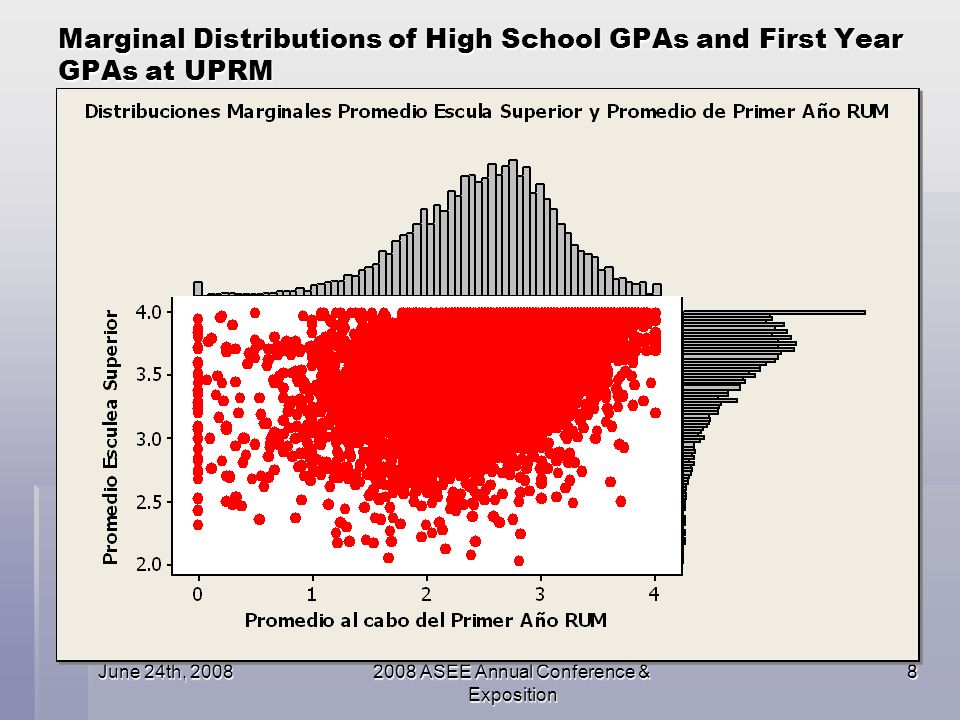 Marginal Distributions of High School GPAs and First Year GPAs at UPRM

Distribuciones Marginales Promedio Escula Superior y Promedio de Primer Año RUM

Promedio Esculea Superior

4.0
3.5
3.0
2.5
2.0

0
1
2
3
4

Promedio al cabo del Primer Año RUM

June 24th, 2008

2008 ASEE Annual Conference & Exposition

8